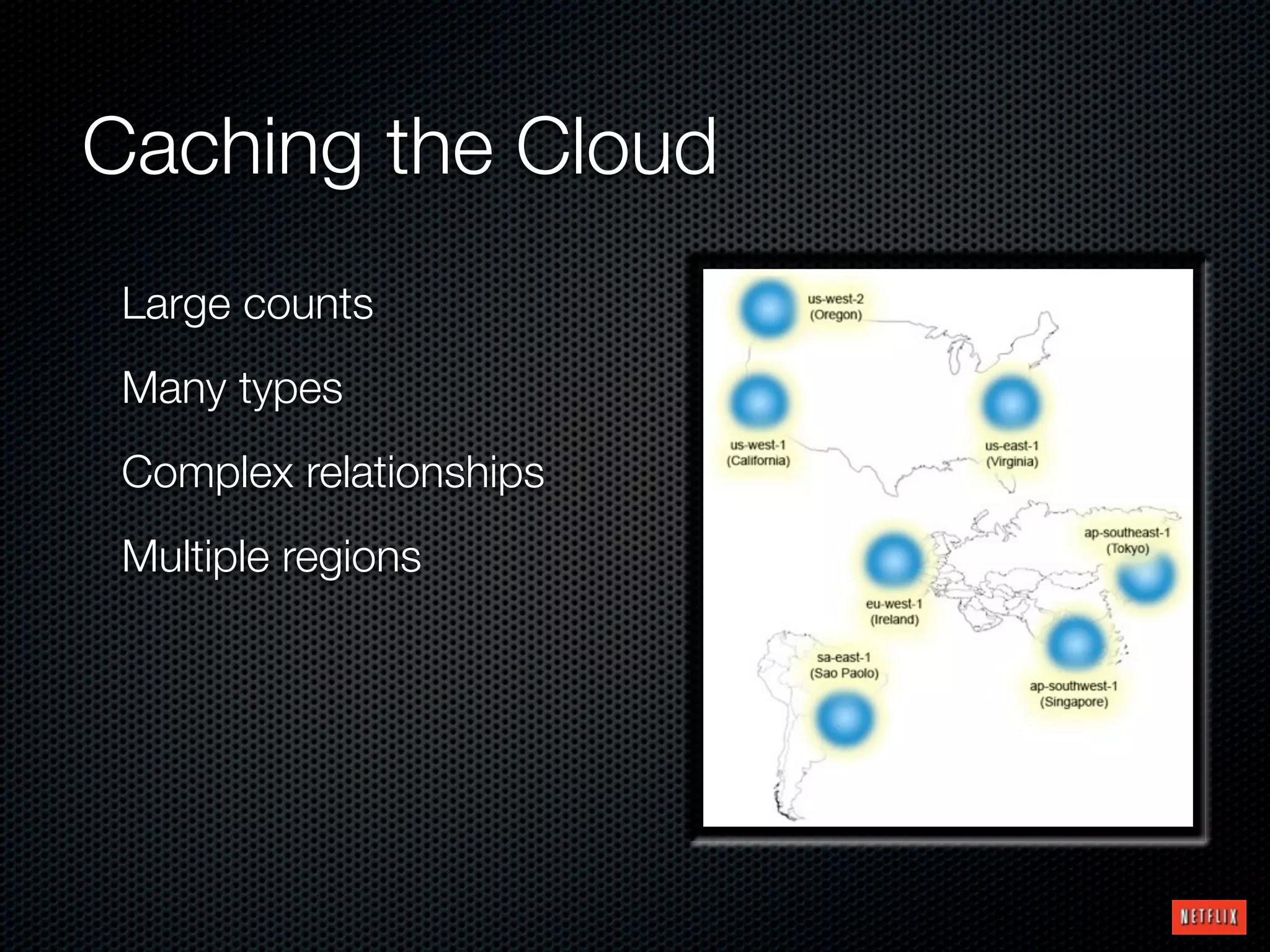 Caching the Cloud

Large counts

Many types

Complex relationships

Multiple regions

us-west-2
(Oregon)

us-west-1
(California)

us-east-1
(Virginia)

ap-southeast-1
(Tokyo)

eu-west-1
(Ireland)

sa-east-1
(Sao Paolo)

ap-southwest-1
(Singapore)

NETFLIX